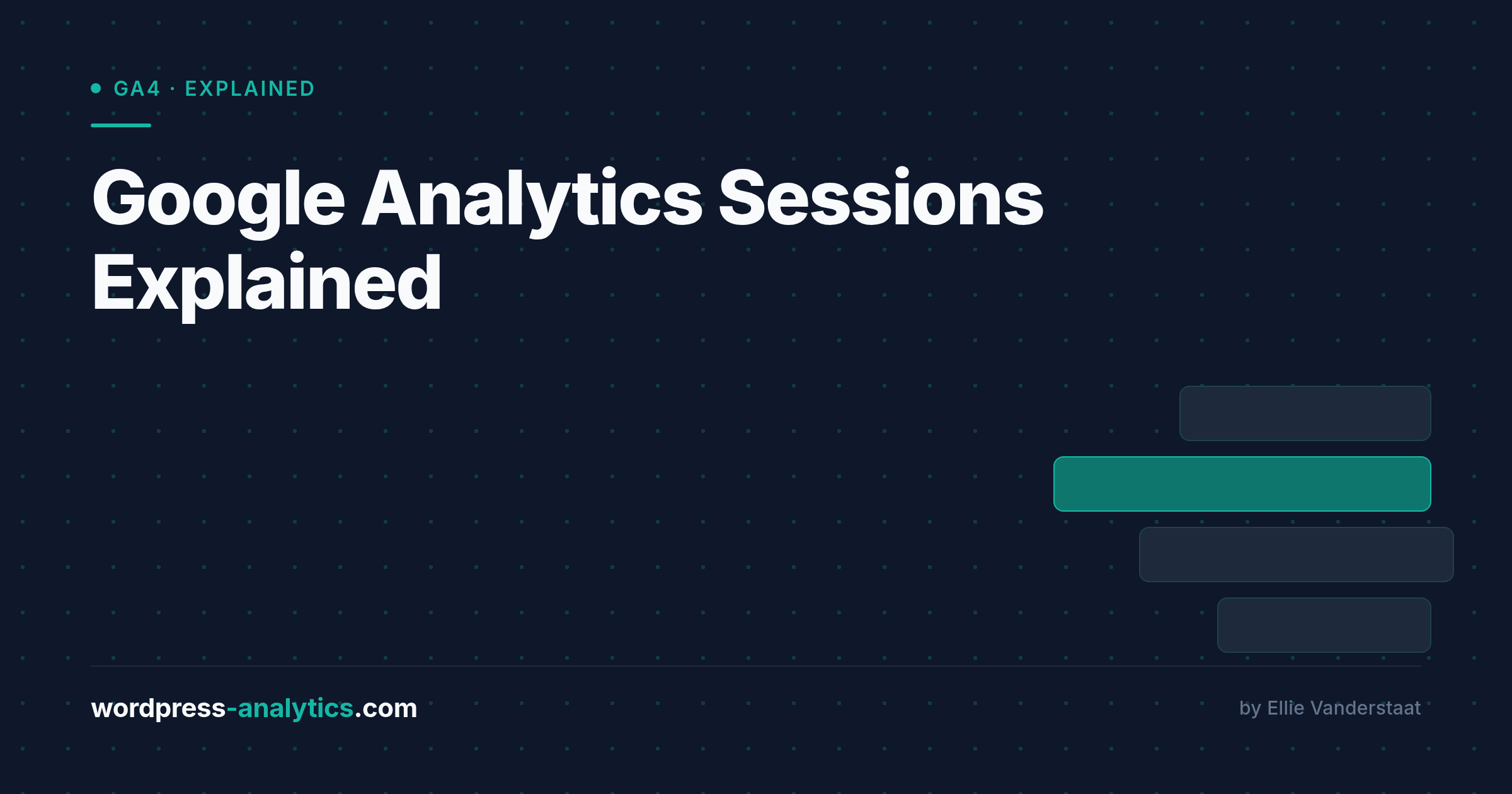 GA4 · EXPLAINED

Google Analytics Sessions Explained

wordpress-analytics.com

by Ellie Vanderstaat